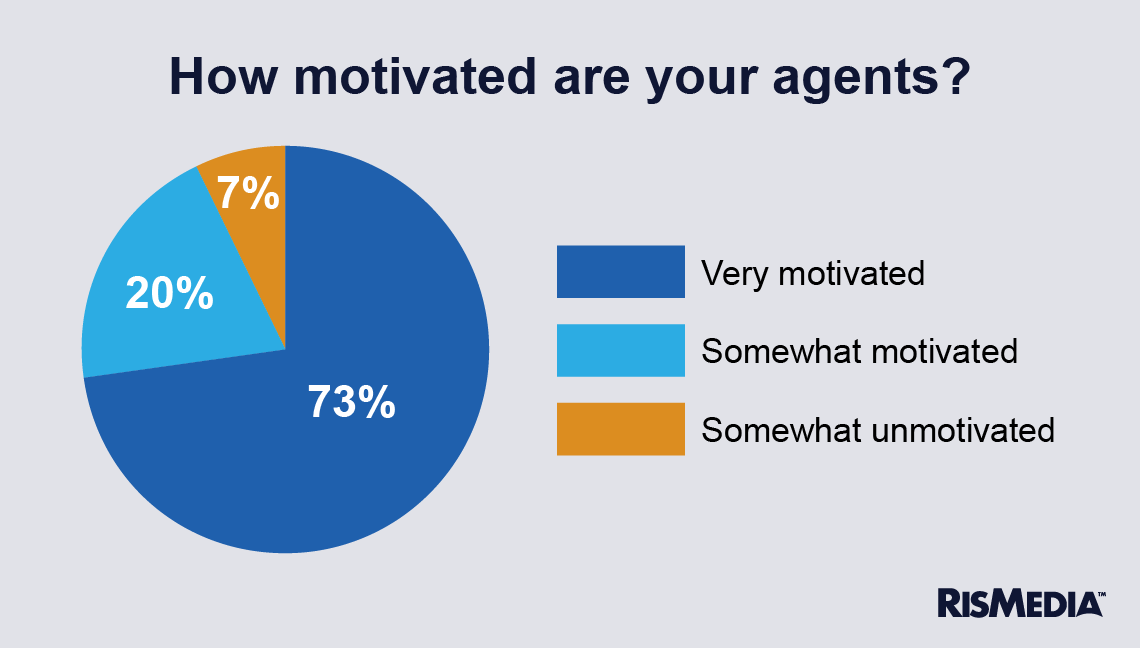 How motivated are your agents?

7%

20%

73%

Very motivated

Somewhat motivated

Somewhat unmotivated

RISMEDIA™